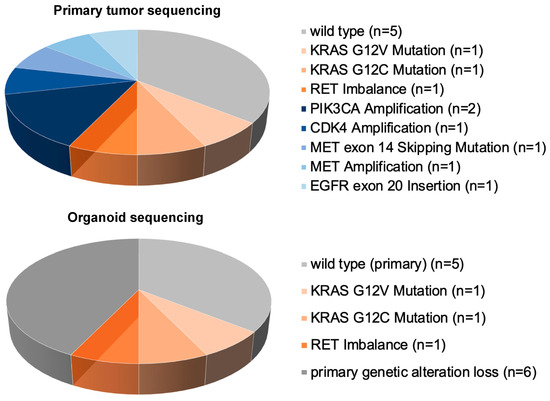 Primary tumor sequencing

wild type (n=5)
KRAS G12V Mutation (n=1)
KRAS G12C Mutation (n=1)
RET Imbalance (n=1)
PIK3CA Amplification (n=2)
CDK4 Amplification (n=1)
MET exon 14 Skipping Mutation (n=1)
MET Amplification (n=1)
EGFR exon 20 Insertion (n=1)

Organoid sequencing

wild type (primary) (n=5)
KRAS G12V Mutation (n=1)
KRAS G12C Mutation (n=1)
RET Imbalance (n=1)
primary genetic alteration loss (n=6)